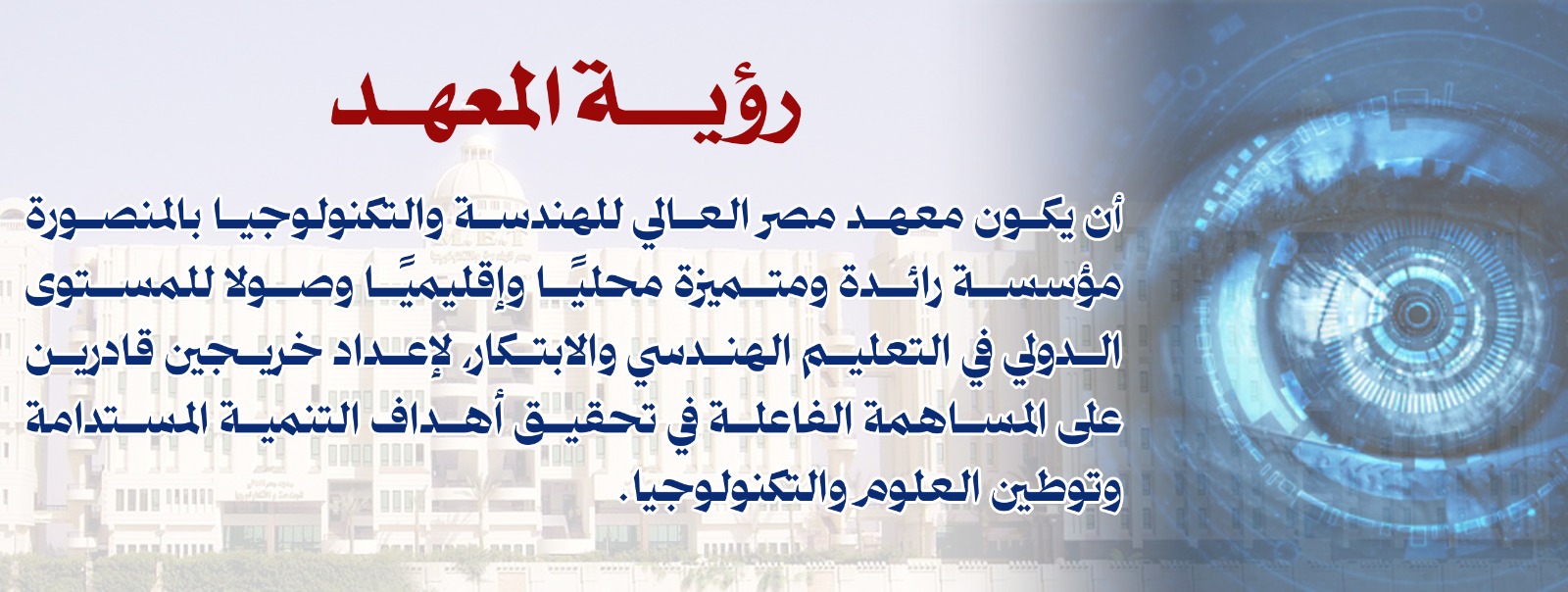 رؤية المعهد

أن يكون معهد مصر العالي للهندسة والتكنولوجيا بالمنصورة مؤسسة رائدة ومتميزة محليًا وإقليميًا وصولا للمستوى الدولي في التعليم الهندسي والابتكار، لإعداد خريجين قادرين على المساهمة الفاعلة في تحقيق أهداف التنمية المستدامة وتوطين العلوم والتكنولوجيا.